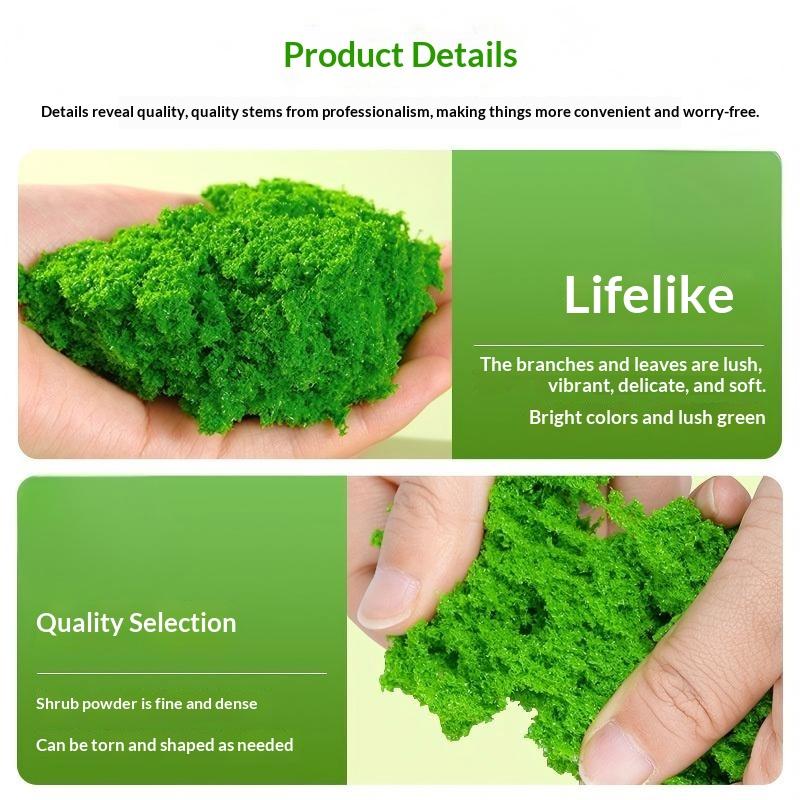 Product Details

Details reveal quality, quality stems from professionalism, making things more convenient and worry-free.

Lifelike

The branches and leaves are lush, vibrant, delicate, and soft.

Bright colors and lush green

Quality Selection

Shrub powder is fine and dense

Can be torn and shaped as needed